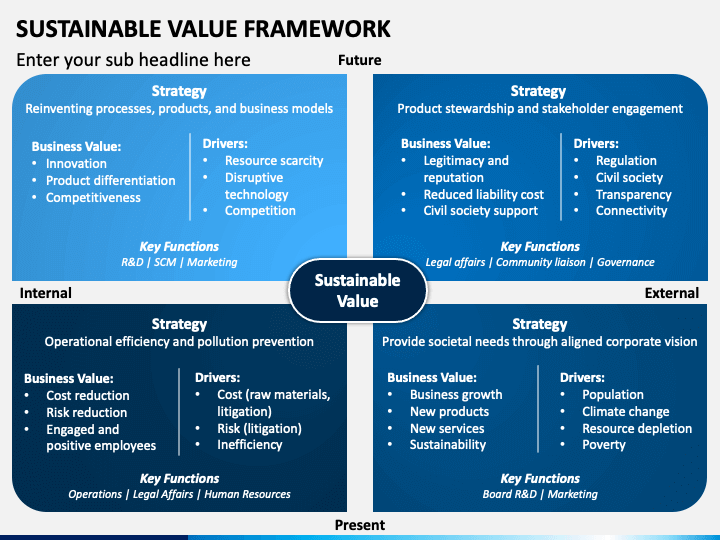 SUSTAINABLE VALUE FRAMEWORK

Enter your sub headline here

Future

Strategy
Reinventing processes, products, and business models

Business Value:
• Innovation
• Product differentiation
• Competitiveness

Drivers:
• Resource scarcity
• Disruptive technology
• Competition

Key Functions
R&D | SCM | Marketing

Strategy
Product stewardship and stakeholder engagement

Business Value:
• Legitimacy and reputation
• Reduced liability cost
• Civil society support

Drivers:
• Regulation
• Civil society
• Transparency
• Connectivity

Key Functions
Legal affairs | Community liaison | Governance

Internal

Sustainable Value

External

Strategy
Operational efficiency and pollution prevention

Business Value:
• Cost reduction
• Risk reduction
• Engaged and positive employees

Drivers:
• Cost (raw materials, litigation)
• Risk (litigation)
• Inefficiency

Key Functions
Operations | Legal Affairs | Human Resources

Strategy
Provide societal needs through aligned corporate vision

Business Value:
• Business growth
• New products
• New services
• Sustainability

Drivers:
• Population
• Climate change
• Resource depletion
• Poverty

Key Functions
Board R&D | Marketing

Present